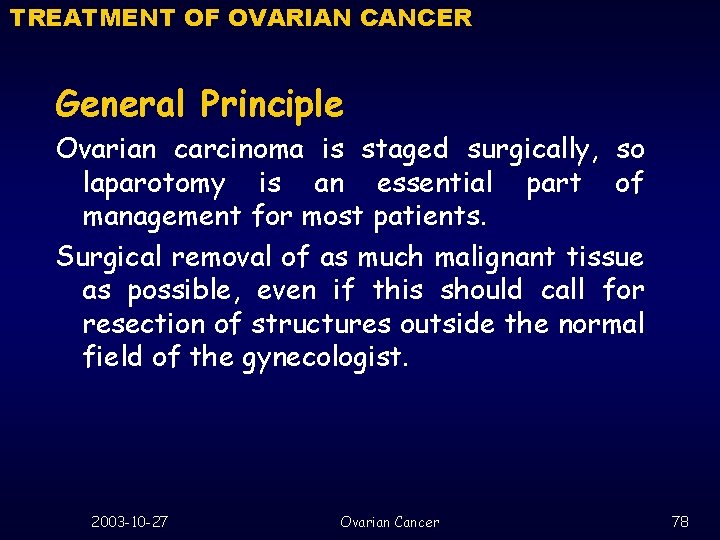 TREATMENT OF OVARIAN CANCER

General Principle

Ovarian carcinoma is staged surgically, so laparotomy is an essential part of management for most patients.

Surgical removal of as much malignant tissue as possible, even if this should call for resection of structures outside the normal field of the gynecologist.

2003-10-27

Ovarian Cancer

78